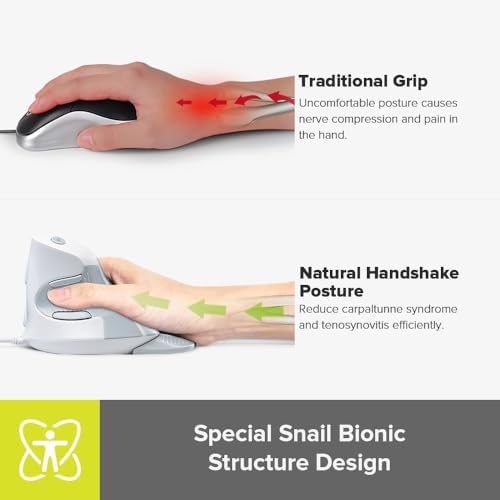 Traditional Grip

Uncomfortable posture causes nerve compression and pain in the hand.

Natural Handshake Posture

Reduce carpaltunne syndrome and tenosynovitis efficiently.

Special Snail Bionic Structure Design